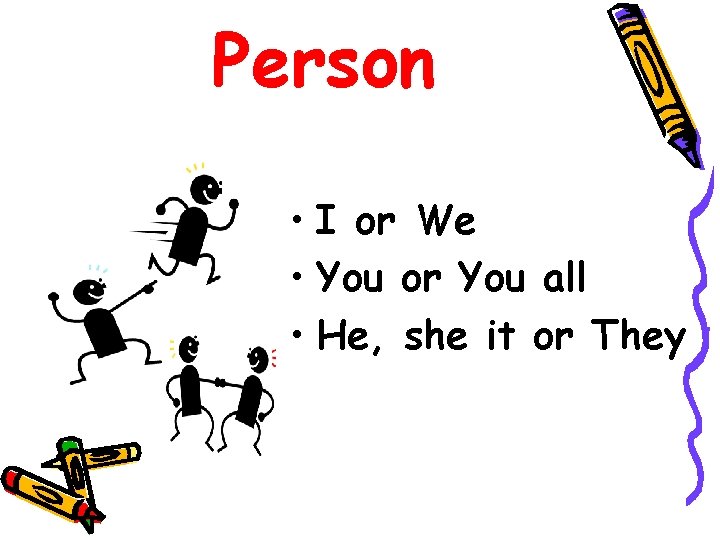 Person

• I or We
• You or You all
• He, she it or They